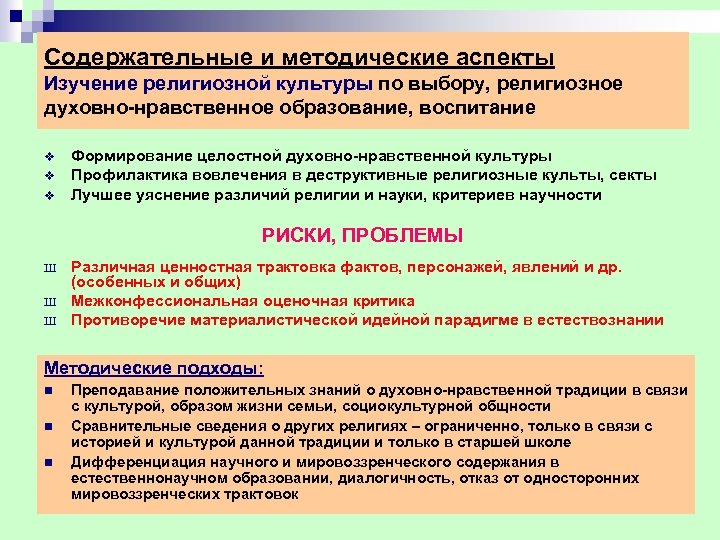 Содержательные и методические аспекты
Изучение религиозной культуры по выбору, религиозное духовно-нравственное образование, воспитание

❖ Формирование целостной духовно-нравственной культуры
❖ Профилактика вовлечения в деструктивные религиозные культы, секты
❖ Лучшее уяснение различий религии и науки, критериев научности

РИСКИ, ПРОБЛЕМЫ

Ш Различная ценностная трактовка фактов, персонажей, явлений и др. (особенных и общих)
Ш Межконфессиональная оценочная критика
Ш Противоречие материалистической идейной парадигме в естествознании

Методические подходы:
■ Преподавание положительных знаний о духовно-нравственной традиции в связи с культурой, образом жизни семьи, социокультурной общности
■ Сравнительные сведения о других религиях – ограниченно, только в связи с историей и культурой данной традиции и только в старшей школе
■ Дифференциация научного и мировоззренческого содержания в естественнонаучном образовании, диалогичность, отказ от односторонних мировоззренческих трактовок